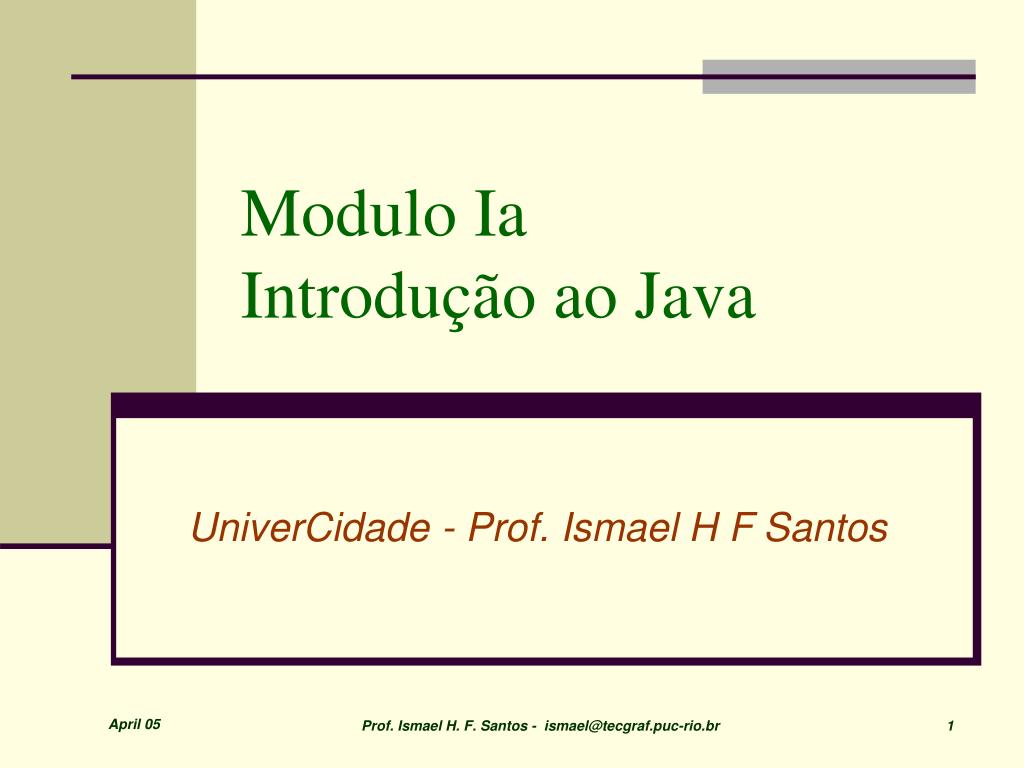 Modulo Ia
Introdução ao Java

UniverCidade - Prof. Ismael H F Santos

April 05

Prof. Ismael H. F. Santos - ismael@tecgraf.puc-rio.br

1